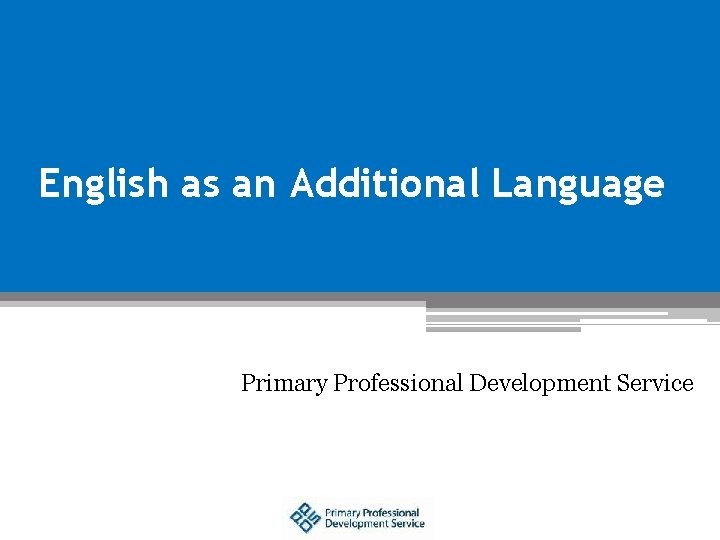 English as an Additional Language

Primary Professional Development Service

Primary Professional Development Service